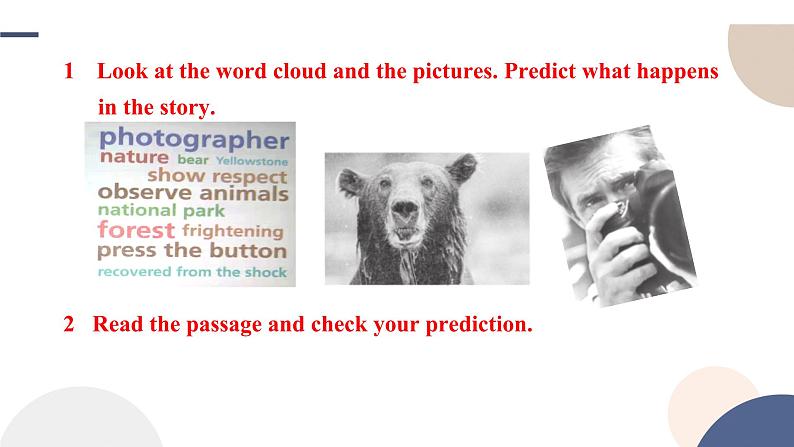 1 Look at the word cloud and the pictures. Predict what happens in the story.

photographer
nature bear Yellowstone
show respect
observe animals
national park
forest frightening
press the button
recovered from the shock

2 Read the passage and check your prediction.